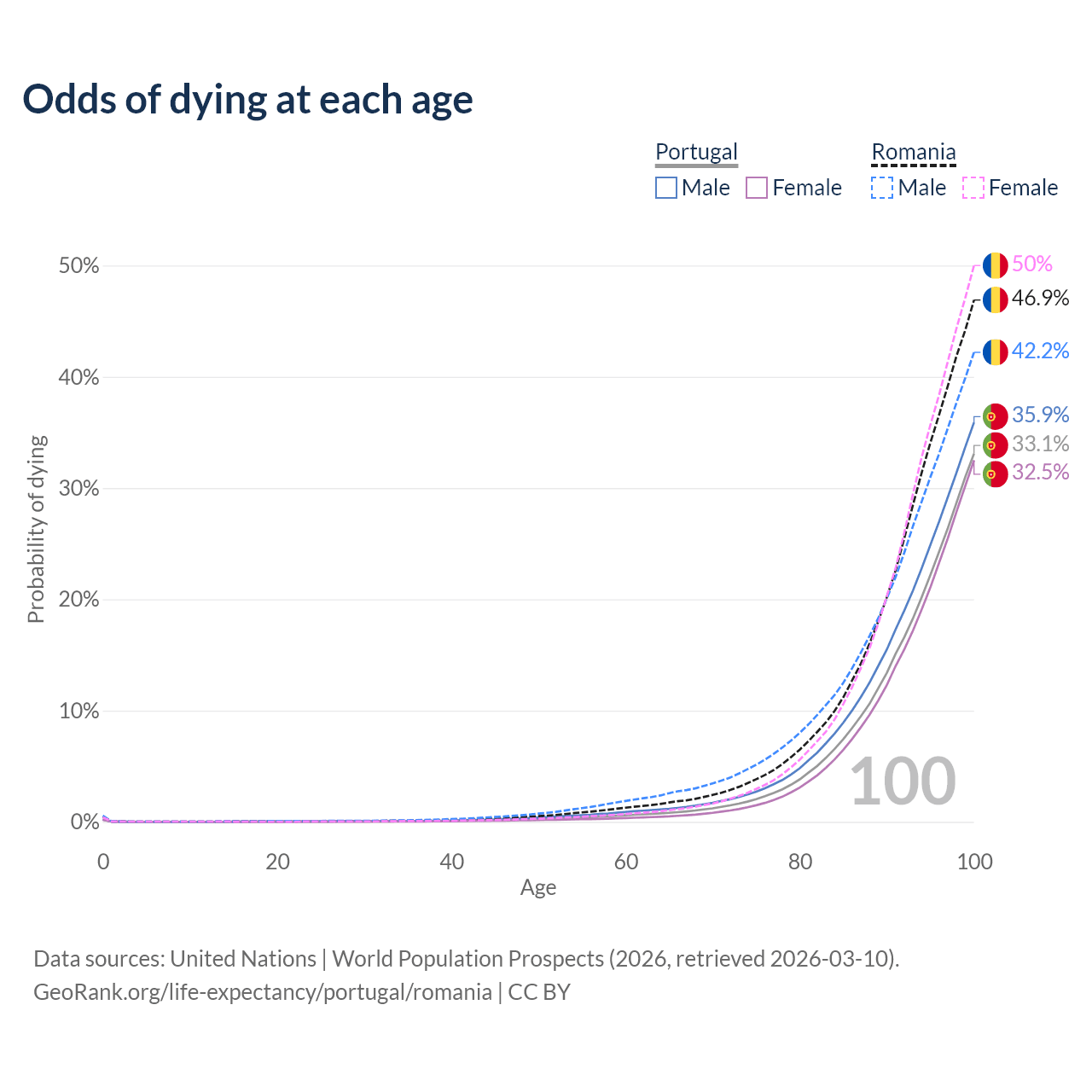 Odds of dying at each age

Portugal
Male
Female

Romania
Male
Female

50%
40%
30%
20%
10%
0%

Probability of dying

50%
46.9%
42.2%
35.9%
33.1%
32.5%

100

0
20
40
60
80
100

Age

Data sources: United Nations | World Population Prospects (2026, retrieved 2026-03-10).
GeoRank.org/life-expectancy/portugal/romania | CC BY